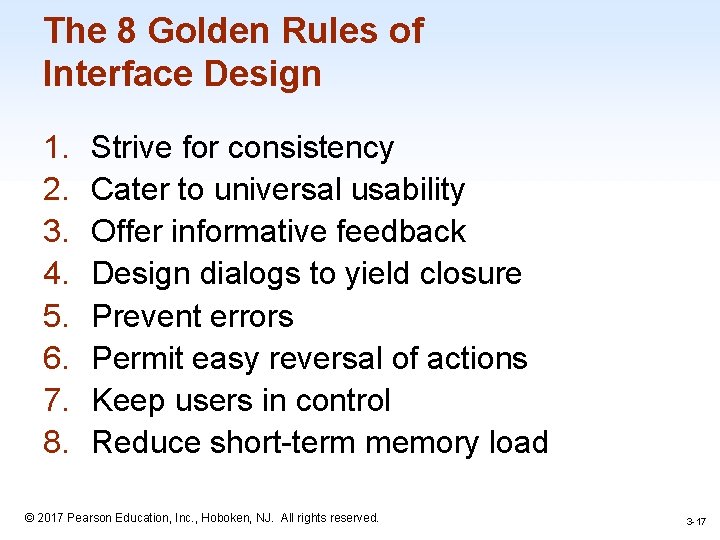 The 8 Golden Rules of Interface Design

1. Strive for consistency
2. Cater to universal usability
3. Offer informative feedback
4. Design dialogs to yield closure
5. Prevent errors
6. Permit easy reversal of actions
7. Keep users in control
8. Reduce short-term memory load

© 2017 Pearson Education, Inc., Hoboken, NJ. All rights reserved.

3-17